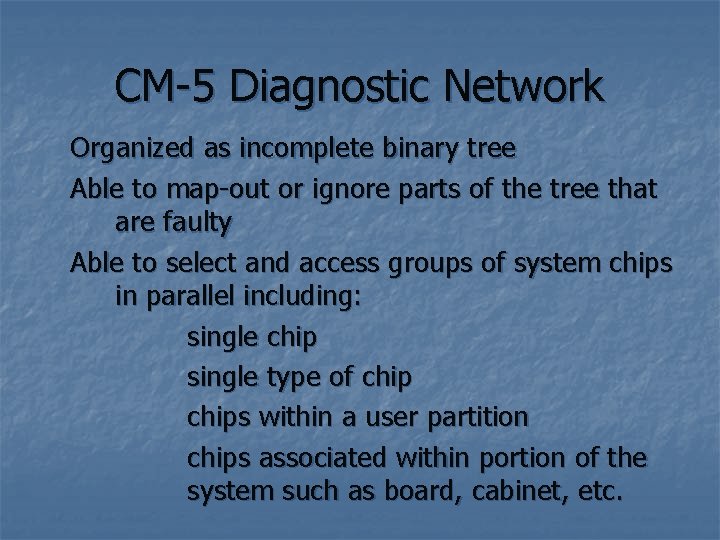 CM-5 Diagnostic Network

Organized as incomplete binary tree

Able to map-out or ignore parts of the tree that are faulty

Able to select and access groups of system chips in parallel including:

single chip

single type of chip

chips within a user partition

chips associated within portion of the system such as board, cabinet, etc.